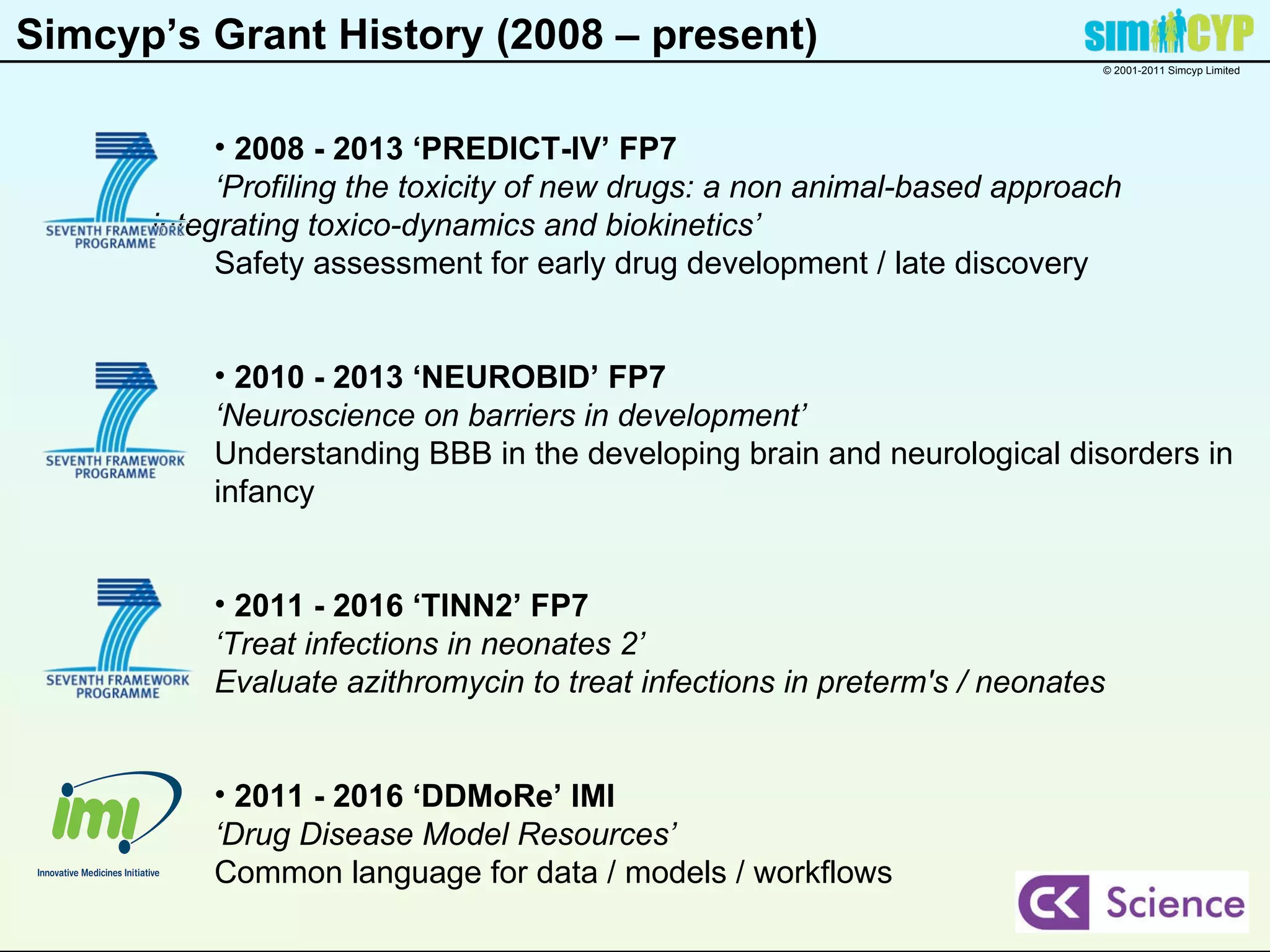 Simcyp's Grant History (2008 – present)

simCYP

© 2001-2011 Simcyp Limited

SEVENTH FRAMEWORK PROGRAMME

• 2008 - 2013 'PREDICT-IV' FP7
'Profiling the toxicity of new drugs: a non animal-based approach integrating toxico-dynamics and biokinetics'
Safety assessment for early drug development / late discovery

SEVENTH FRAMEWORK PROGRAMME

• 2010 - 2013 'NEUROBID' FP7
'Neuroscience on barriers in development'
Understanding BBB in the developing brain and neurological disorders in infancy

SEVENTH FRAMEWORK PROGRAMME

• 2011 - 2016 'TINN2' FP7
'Treat infections in neonates 2'
Evaluate azithromycin to treat infections in preterm's / neonates

imi
Innovative Medicines Initiative

• 2011 - 2016 'DDMoRe' IMI
'Drug Disease Model Resources'
Common language for data / models / workflows

CK Science